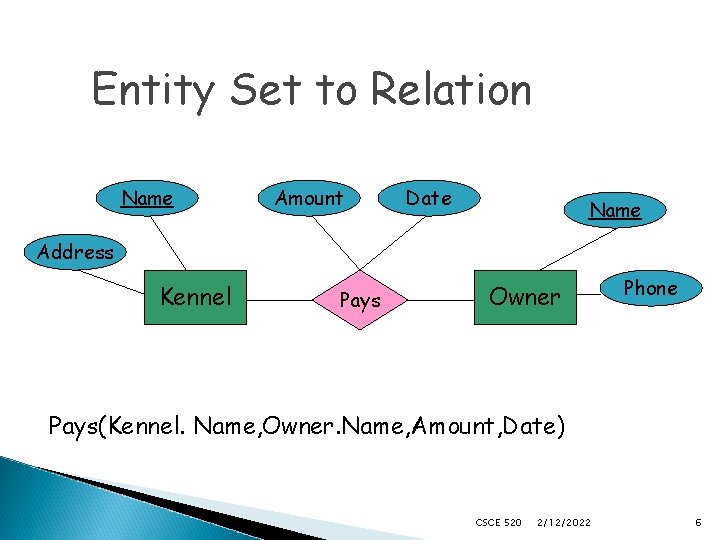 Entity Set to Relation

Name

Amount

Date

Name

Address

Kennel

Pays

Owner

Phone

Pays(Kennel. Name,Owner.Name,Amount,Date)

CSCE 520 2/12/2022 6